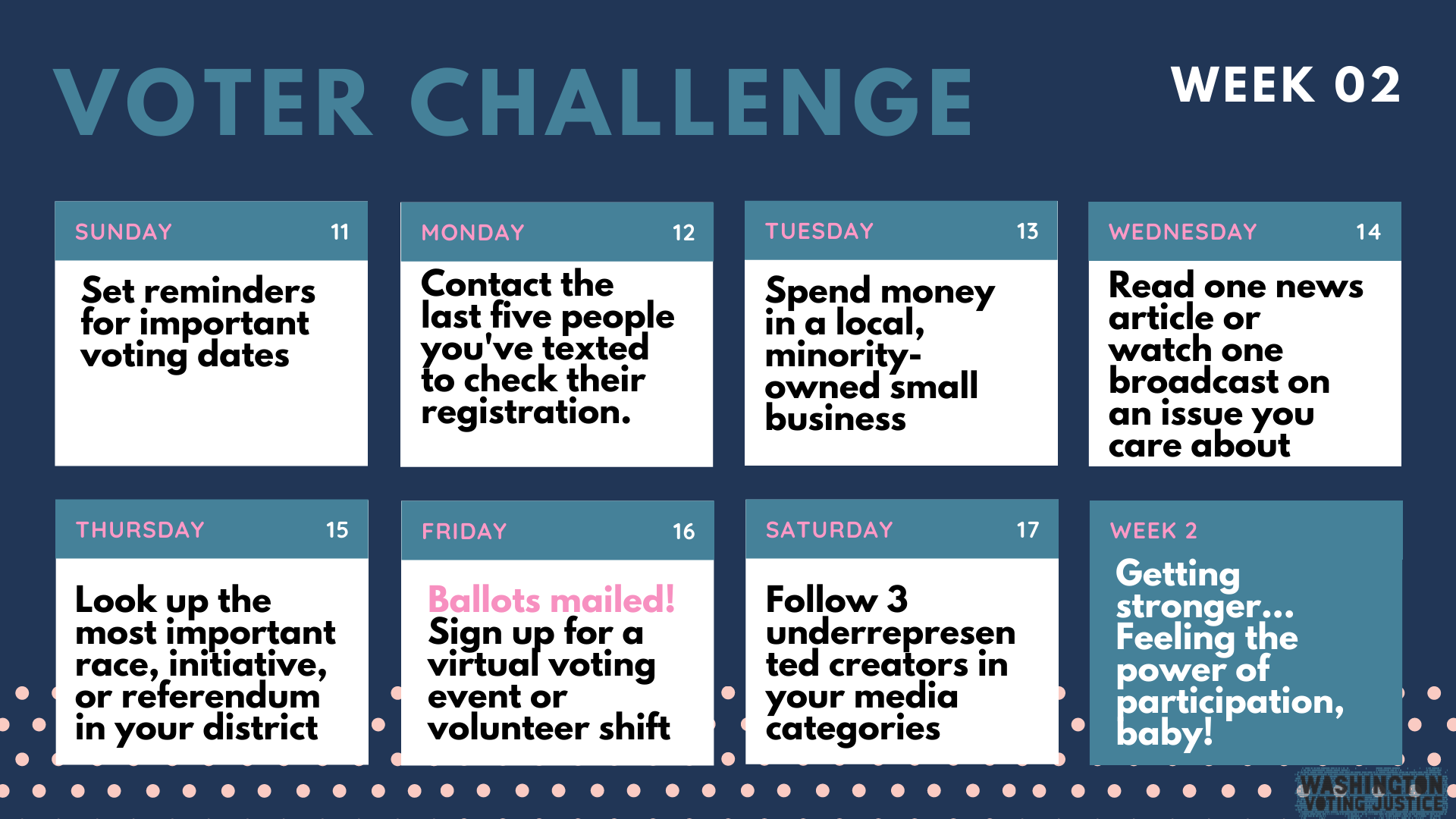 VOTER CHALLENGE

WEEK 02

SUNDAY 11

Set reminders for important voting dates

MONDAY 12

Contact the last five people you've texted to check their registration.

TUESDAY 13

Spend money in a local, minority-owned small business

WEDNESDAY 14

Read one news article or watch one broadcast on an issue you care about

THURSDAY 15

Look up the most important race, initiative, or referendum in your district

FRIDAY 16

Ballots mailed!
Sign up for a virtual voting event or volunteer shift

SATURDAY 17

Follow 3 underrepresented creators in your media categories

WEEK 2

Getting stronger... Feeling the power of participation, baby!

WASHINGTON VOTING JUSTICE